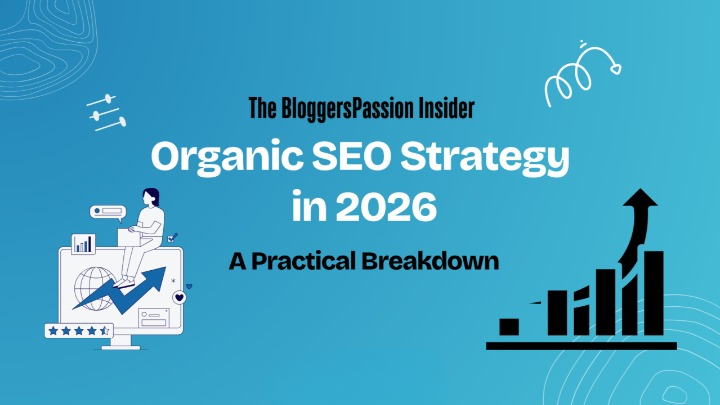 The BloggersPassion Insider

Organic SEO Strategy in 2026

A Practical Breakdown